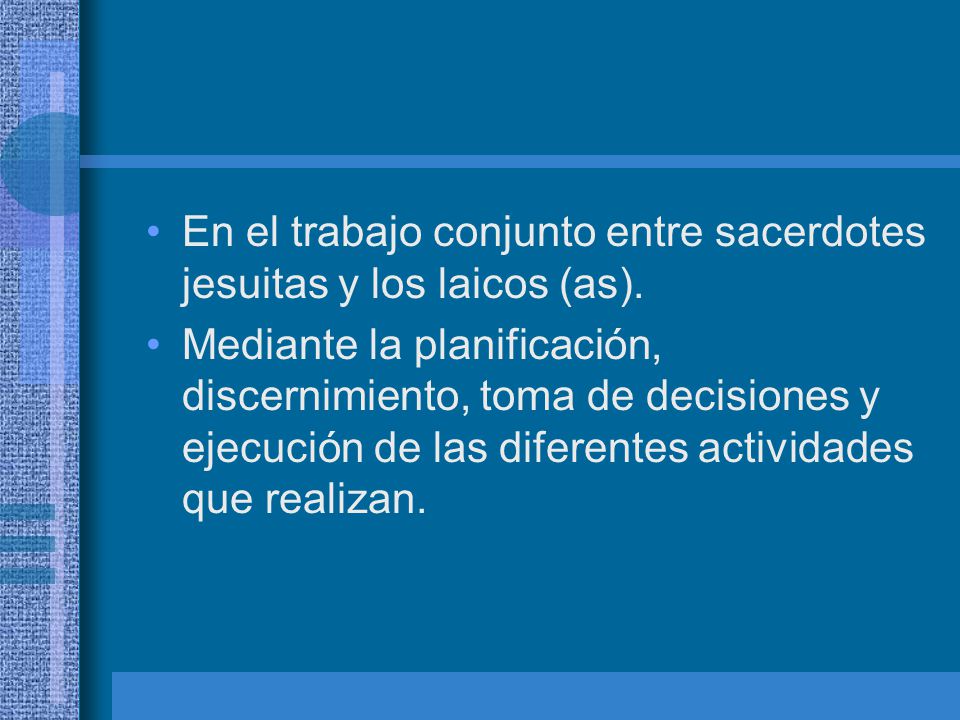 • En el trabajo conjunto entre sacerdotes jesuitas y los laicos (as).
• Mediante la planificación, discernimiento, toma de decisiones y ejecución de las diferentes actividades que realizan.